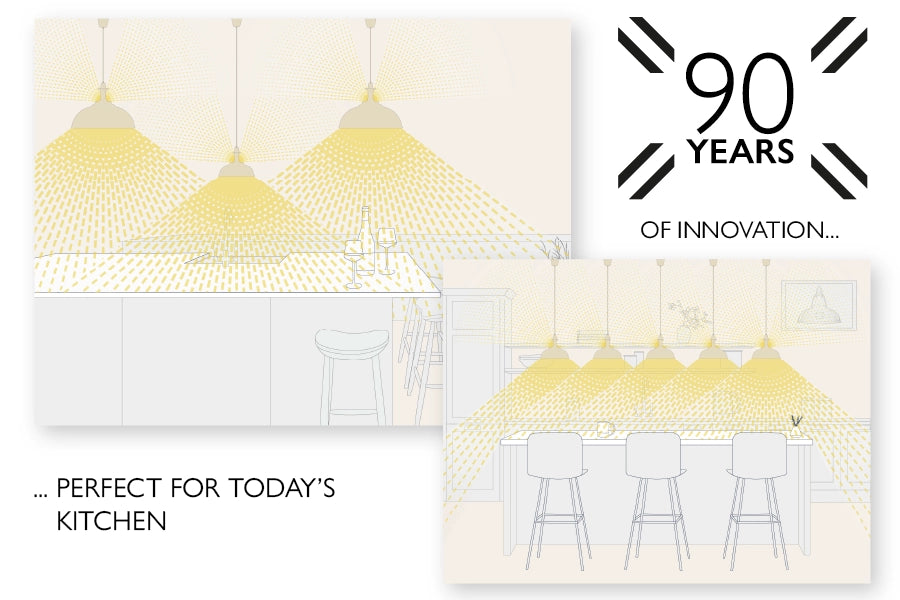 90
YEARS

OF INNOVATION...

... PERFECT FOR TODAY'S KITCHEN